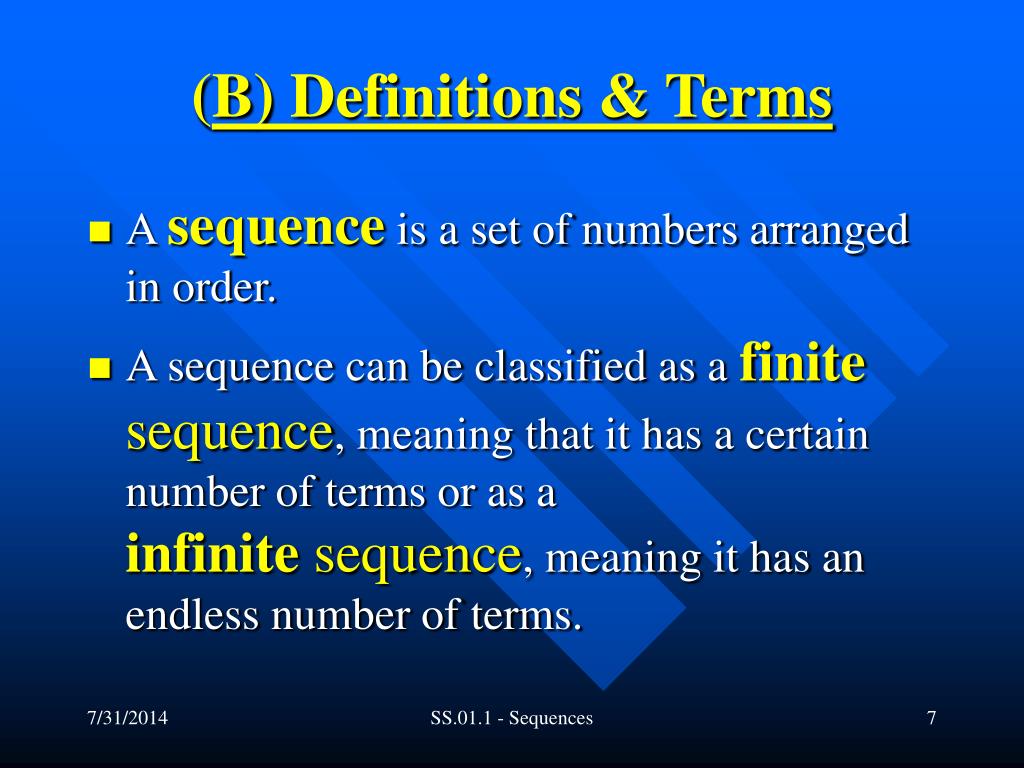 (B) Definitions & Terms

A sequence is a set of numbers arranged in order.

A sequence can be classified as a finite sequence, meaning that it has a certain number of terms or as a infinite sequence, meaning it has an endless number of terms.

7/31/2014

SS.01.1 - Sequences

7